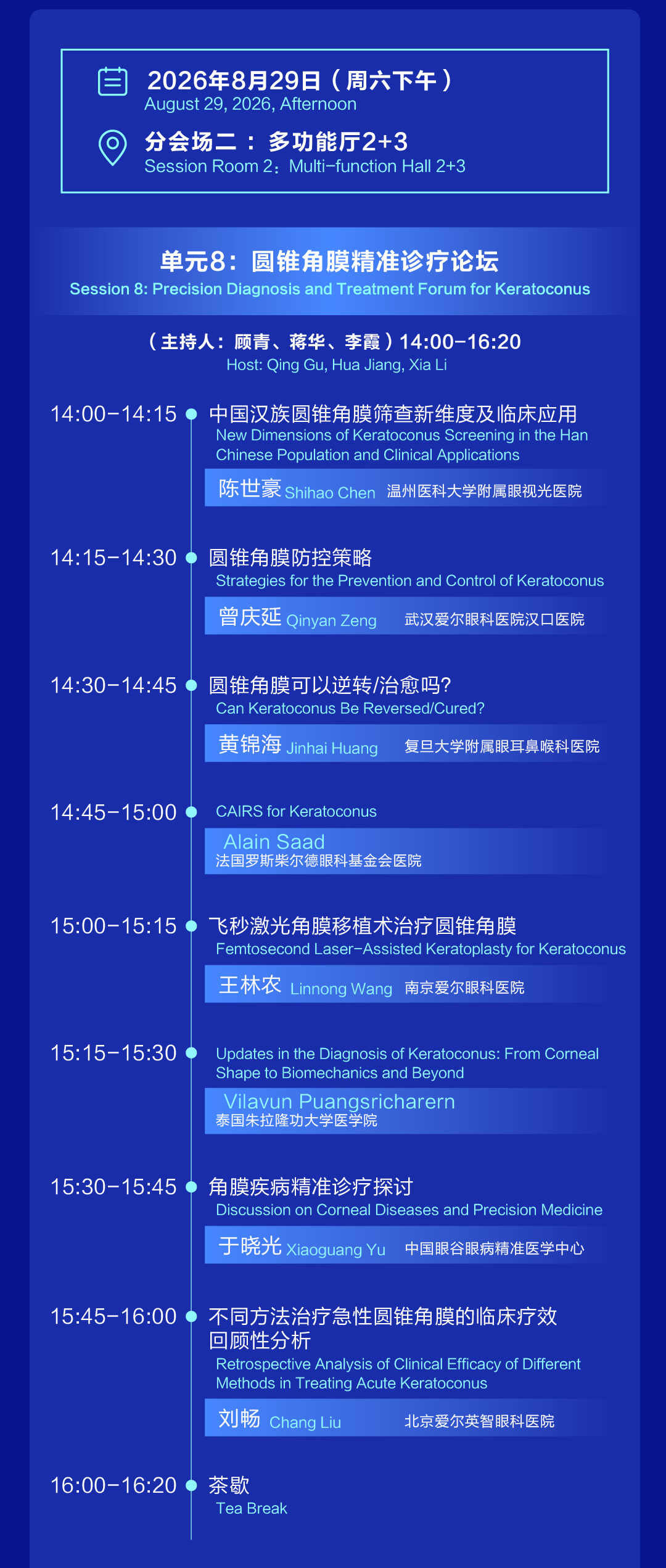 2026年8月29日（周六下午）
August 29, 2026, Afternoon

分会场二：多功能厅2+3
Session Room 2：Multi-function Hall 2+3

单元8：圆锥角膜精准诊疗论坛
Session 8: Precision Diagnosis and Treatment Forum for Keratoconus

（主持人：顾青、蒋华、李霞）14:00-16:20
Host: Qing Gu, Hua Jiang, Xia Li

14:00-14:15 中国汉族圆锥角膜筛查新维度及临床应用
New Dimensions of Keratoconus Screening in the Han Chinese Population and Clinical Applications
陈世豪 Shihao Chen 温州医科大学附属眼视光医院

14:15-14:30 圆锥角膜防控策略
Strategies for the Prevention and Control of Keratoconus
曾庆延 Qinyan Zeng 武汉爱尔眼科医院汉口医院

14:30-14:45 圆锥角膜可以逆转/治愈吗?
Can Keratoconus Be Reversed/Cured?
黄锦海 Jinhai Huang 复旦大学附属眼耳鼻喉科医院

14:45-15:00 CAIRS for Keratoconus
Alain Saad
法国罗斯柴尔德眼科基金会医院

15:00-15:15 飞秒激光角膜移植术治疗圆锥角膜
Femtosecond Laser-Assisted Keratoplasty for Keratoconus
王林农 Linnong Wang 南京爱尔眼科医院

15:15-15:30 Updates in the Diagnosis of Keratoconus: From Corneal Shape to Biomechanics and Beyond
Vilavun Puangsricharern
泰国朱拉隆功大学医学院

15:30-15:45 角膜疾病精准诊疗探讨
Discussion on Corneal Diseases and Precision Medicine
于晓光 Xiaoguang Yu 中国眼谷眼病精准医学中心

15:45-16:00 不同方法治疗急性圆锥角膜的临床疗效回顾性分析
Retrospective Analysis of Clinical Efficacy of Different Methods in Treating Acute Keratoconus
刘畅 Chang Liu 北京爱尔英智眼科医院

16:00-16:20 茶歇
Tea Break